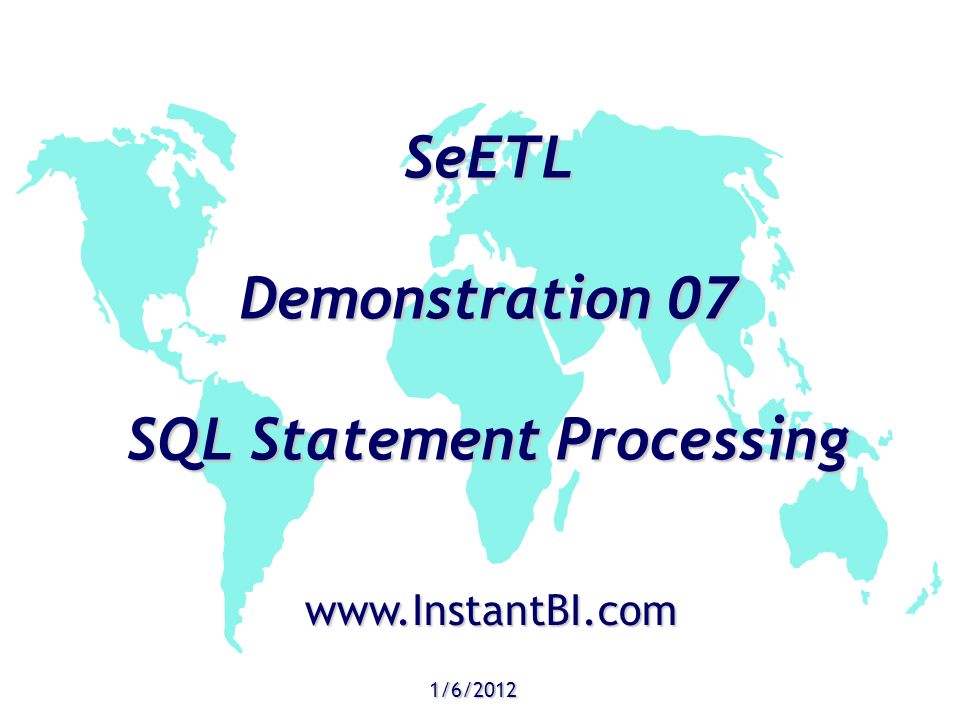 SeETL

Demonstration 07

SQL Statement Processing

www.InstantBI.com

1/6/2012